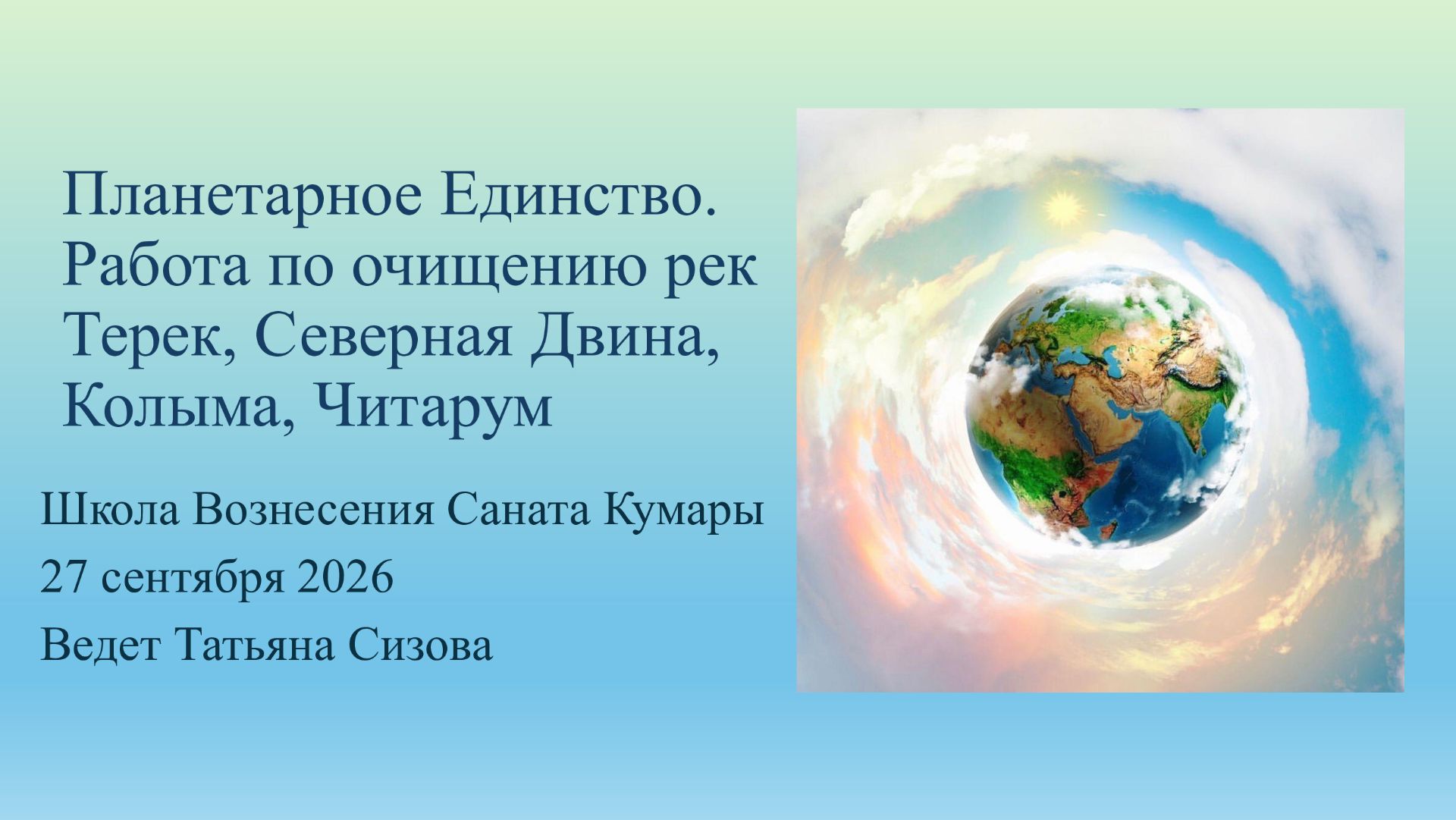 Планетарное Единство. Работа по очищению рек Терек, Северная Двина, Колыма, Читарум

Школа Вознесения Саната Кумары

27 сентября 2026

Ведет Татьяна Сизова